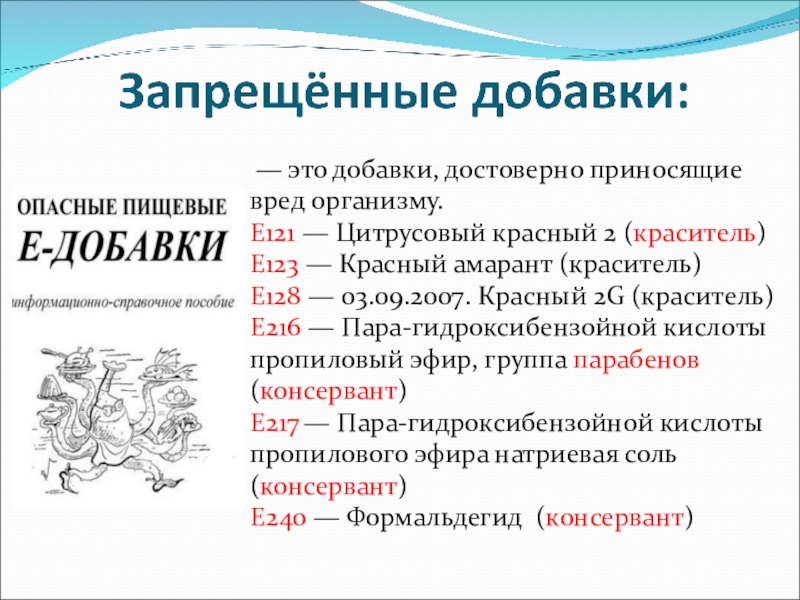 Запрещённые добавки:

ОПАСНЫЕ ПИЩЕВЫЕ
Е-ДОБАВКИ
информационно-справочное пособие

— это добавки, достоверно приносящие вред организму.
Е121 — Цитрусовый красный 2 (краситель)
Е123 — Красный амарант (краситель)
Е128 — 03.09.2007. Красный 2G (краситель)
Е216 — Пара-гидроксибензойной кислоты пропиловый эфир, группа парабенов (консервант)
Е217 — Пара-гидроксибензойной кислоты пропилового эфира натриевая соль (консервант)
Е240 — Формальдегид (консервант)